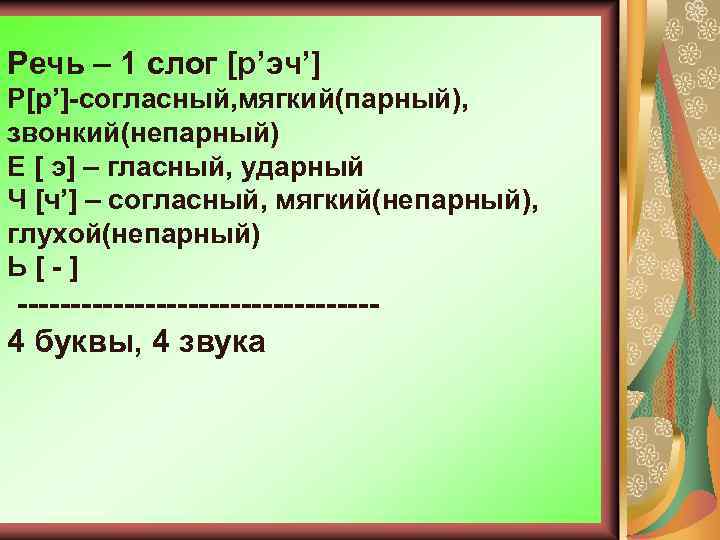 Речь – 1 слог [р’эч’]
Р[р’]-согласный,мягкий(парный), звонкий(непарный)
Е [ э] – гласный, ударный
Ч [ч’] – согласный, мягкий(непарный), глухой(непарный)
Ь [ - ]
-----------------------------------
4 буквы, 4 звука